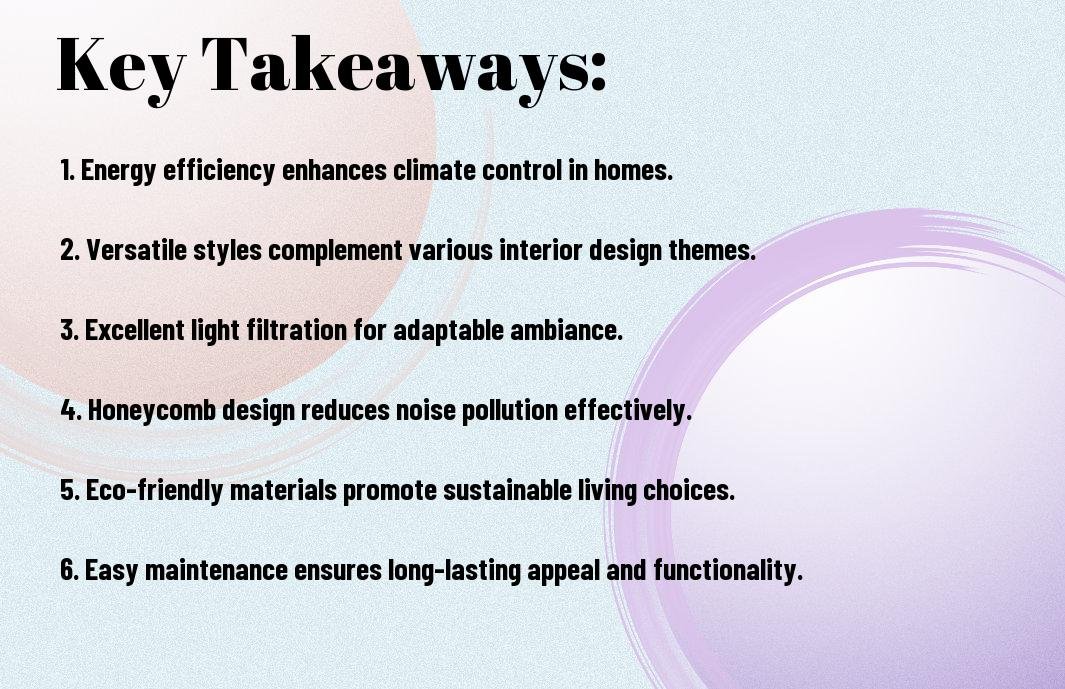 Key Takeaways:

1. Energy efficiency enhances climate control in homes.

2. Versatile styles complement various interior design themes.

3. Excellent light filtration for adaptable ambiance.

4. Honeycomb design reduces noise pollution effectively.

5. Eco-friendly materials promote sustainable living choices.

6. Easy maintenance ensures long-lasting appeal and functionality.